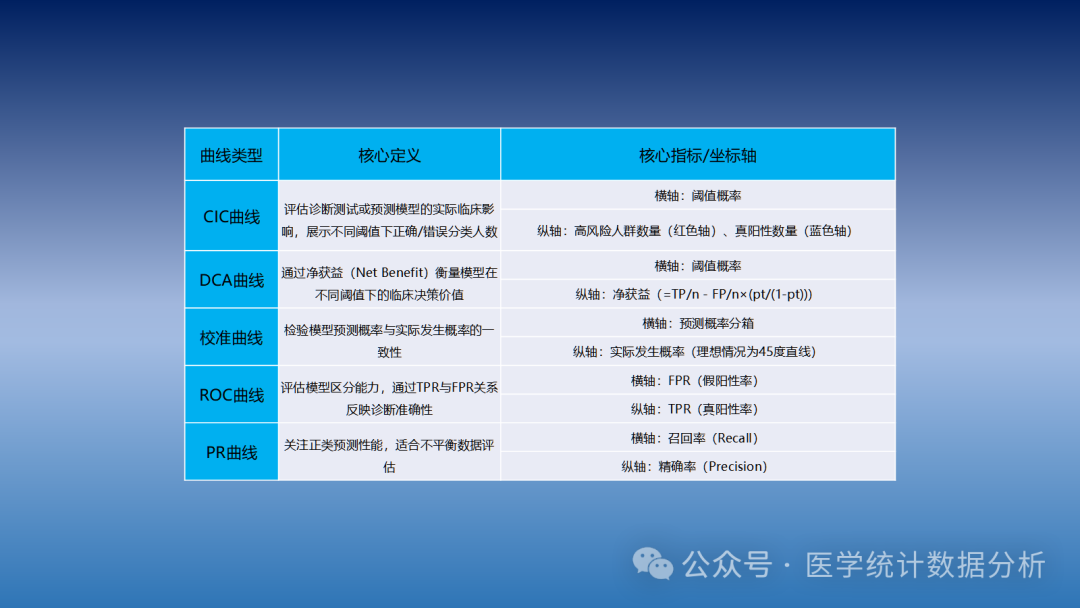 | 曲线类型 | 核心定义 | 核心指标/坐标轴 |
|---|---|---|
| CIC曲线 | 评估诊断测试或预测模型的实际临床影响，展示不同阈值下正确/错误分类人数 | 横轴：阈值概率 |
| | | 纵轴：高风险人群数量（红色轴）、真阳性数量（蓝色轴） |
| DCA曲线 | 通过净获益（Net Benefit）衡量模型在不同阈值下的临床决策价值 | 横轴：阈值概率 |
| | | 纵轴：净获益（=TP/n - FP/n×(pt/(1-pt))) |
| 校准曲线 | 检验模型预测概率与实际发生概率的一致性 | 横轴：预测概率分箱 |
| | | 纵轴：实际发生概率（理想情况为45度直线） |
| ROC曲线 | 评估模型区分能力，通过TPR与FPR关系反映诊断准确性 | 横轴：FPR（假阳性率） |
| | | 纵轴：TPR（真阳性率） |
| PR曲线 | 关注正类预测性能，适合不平衡数据评估 | 横轴：召回率（Recall） |
| | | 纵轴：精确率（Precision） |

公众号 · 医学统计数据分析